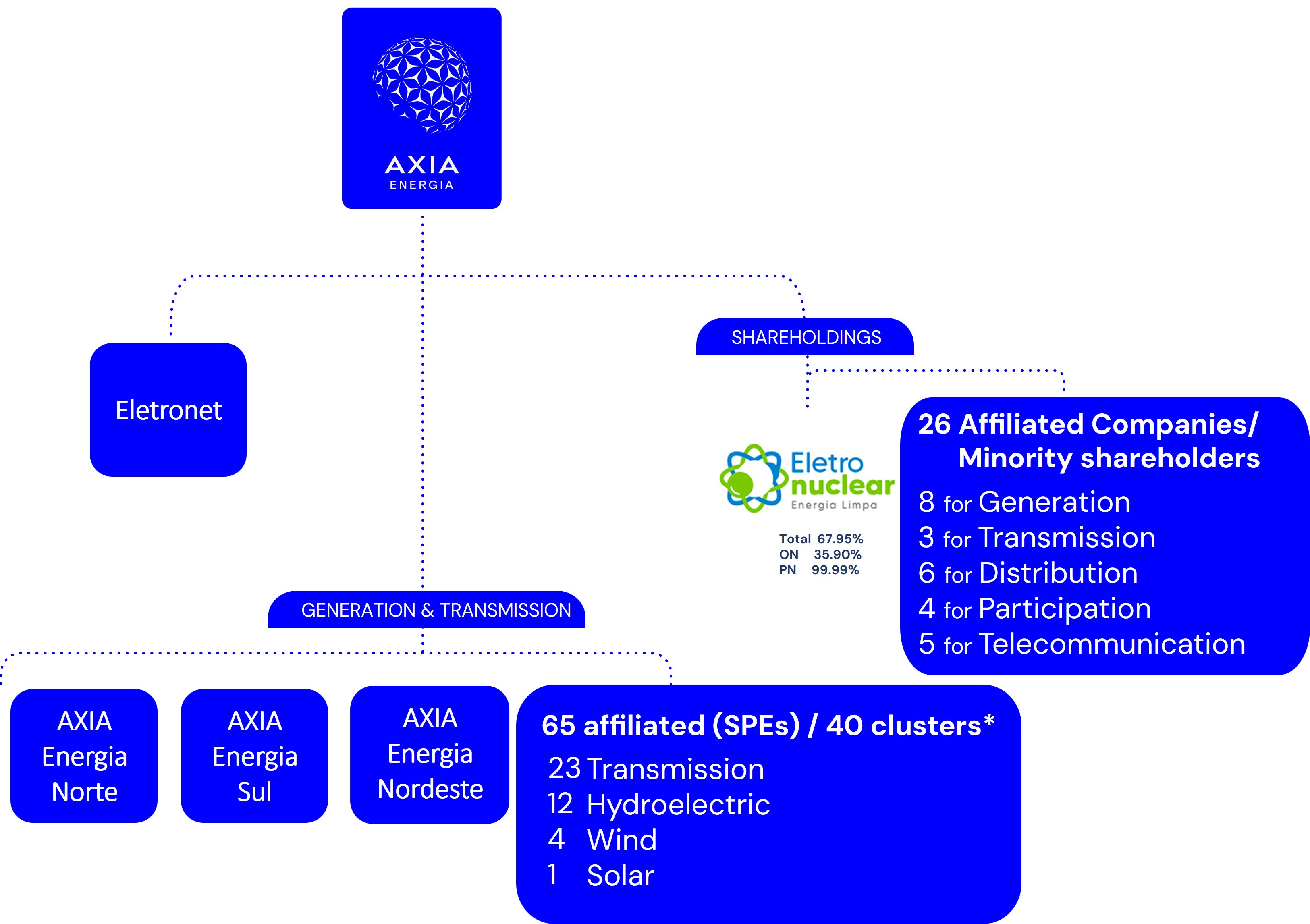 AXIA
ENERGIA

Eletronet

SHAREHOLDINGS

Eletro nuclear
Energia Limpa

Total 67.95%
ON 35.90%
PN 99.99%

26 Affiliated Companies/ Minority shareholders

8 for Generation
3 for Transmission
6 for Distribution
4 for Participation
5 for Telecommunication

GENERATION & TRANSMISSION

AXIA Energia Norte

AXIA Energia Sul

AXIA Energia Nordeste

65 affiliated (SPEs) / 40 clusters*

23 Transmission
12 Hydroelectric
4 Wind
1 Solar